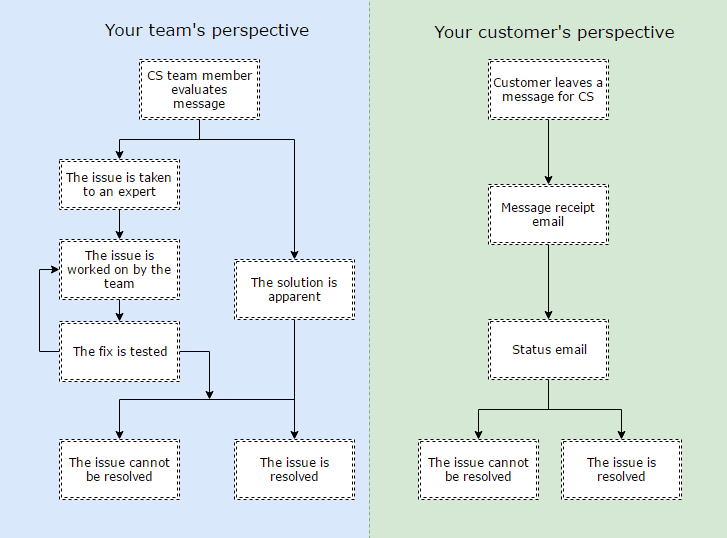 Your team's perspective

CS team member evaluates message

The issue is taken to an expert

The issue is worked on by the team

The fix is tested

The solution is apparent

The issue cannot be resolved

The issue is resolved

Your customer's perspective

Customer leaves a message for CS

Message receipt email

Status email

The issue cannot be resolved

The issue is resolved